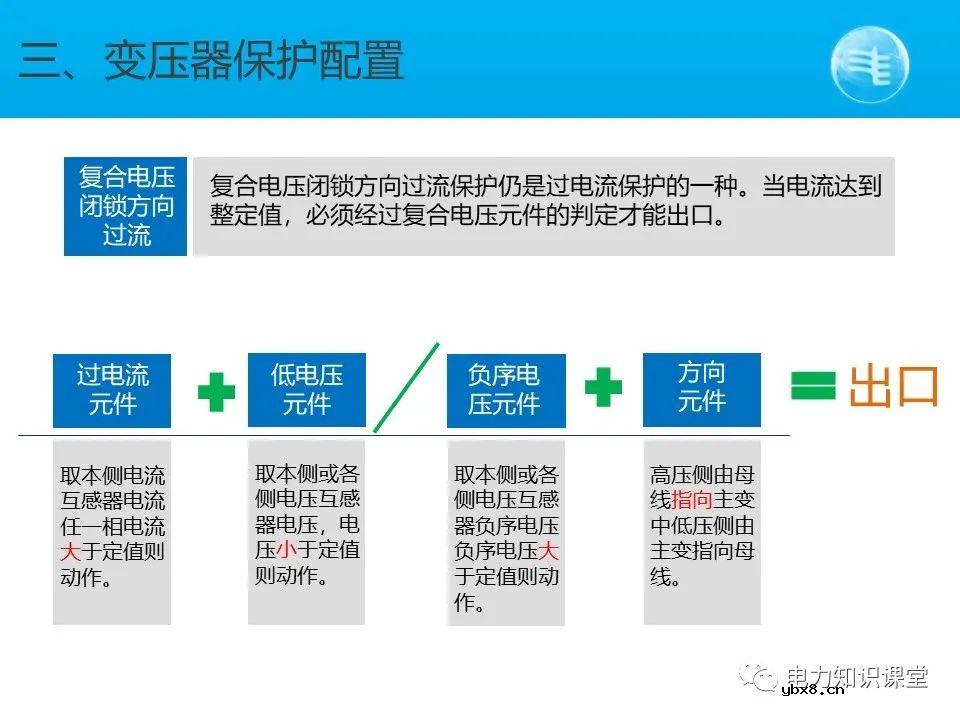 三、变压器保护配置

复合电压闭锁方向过流

复合电压闭锁方向过流保护仍是过电流保护的一种。当电流达到整定值，必须经过复合电压元件的判定才能出口。

过电流元件

低电压元件

负序电压元件

方向元件

出口

取本侧电流互感器电流任一相电流大于定值则动作。

取本侧或各侧电压互感器电压，电压小于定值则动作。

取本侧或各侧电压互感器负序电压负序电压大于定值则动作。

高压侧由母线指向主变中低压侧由主变指向母线。

电力知识课堂

ybx8.cn